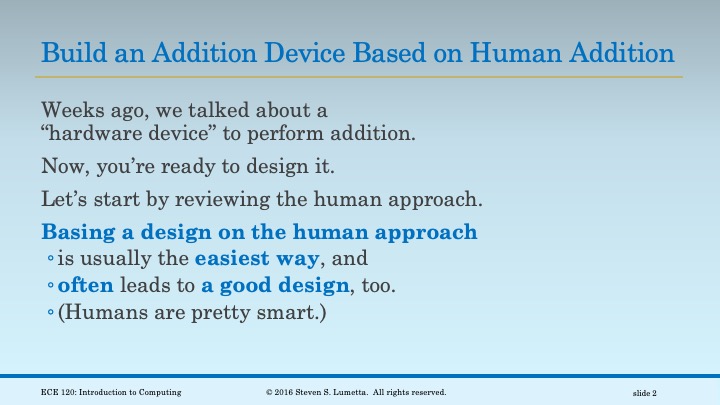 Build an Addition Device Based on Human Addition

Weeks ago, we talked about a “hardware device” to perform addition.

Now, you’re ready to design it.

Let’s start by reviewing the human approach.

Basing a design on the human approach
◦ is usually the easiest way, and
◦ often leads to a good design, too.
◦ (Humans are pretty smart.)

ECE 120: Introduction to Computing © 2016 Steven S. Lumetta. All rights reserved. slide 2